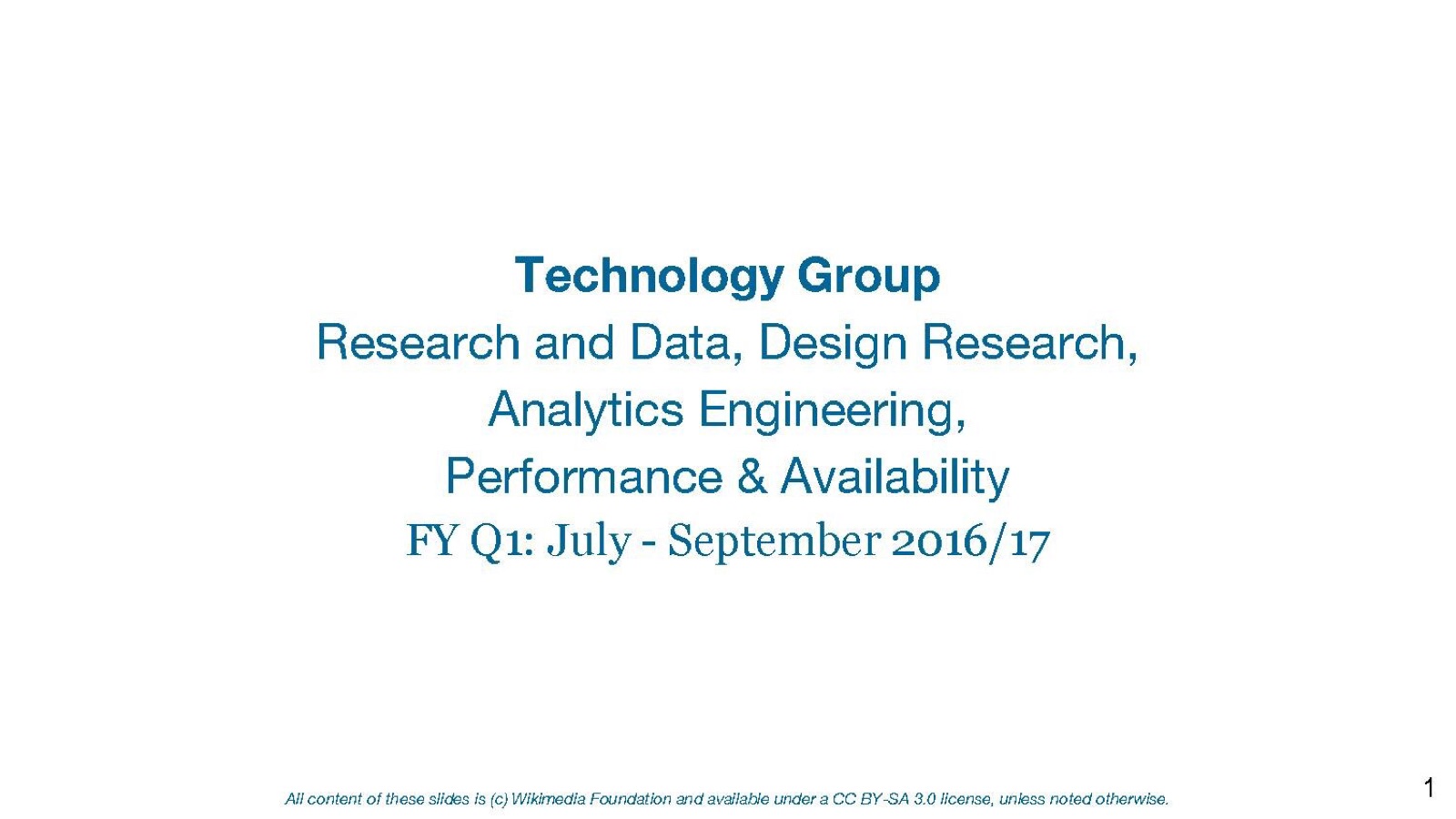 Technology Group
Research and Data, Design Research,
Analytics Engineering,
Performance & Availability
FY Q1: July - September 2016/17

All content of these slides is (c) Wikimedia Foundation and available under a CC BY-SA 3.0 license, unless noted otherwise.

1